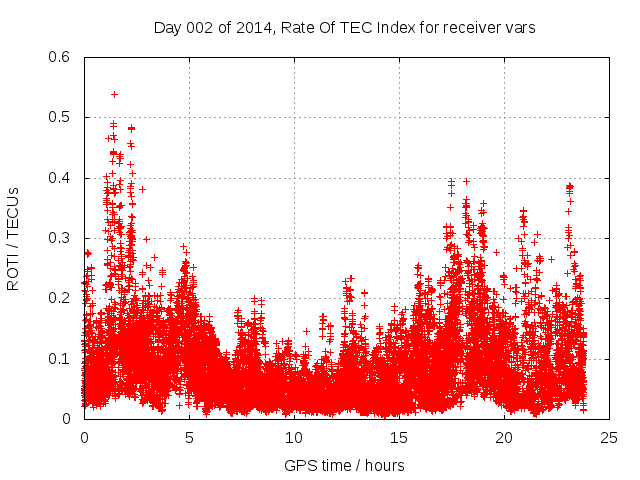 Day 002 of 2014, Rate Of TEC Index for receiver vars

ROTI / TECUs

0.6
0.5
0.4
0.3
0.2
0.1
0

0
5
10
15
20
25

GPS time / hours